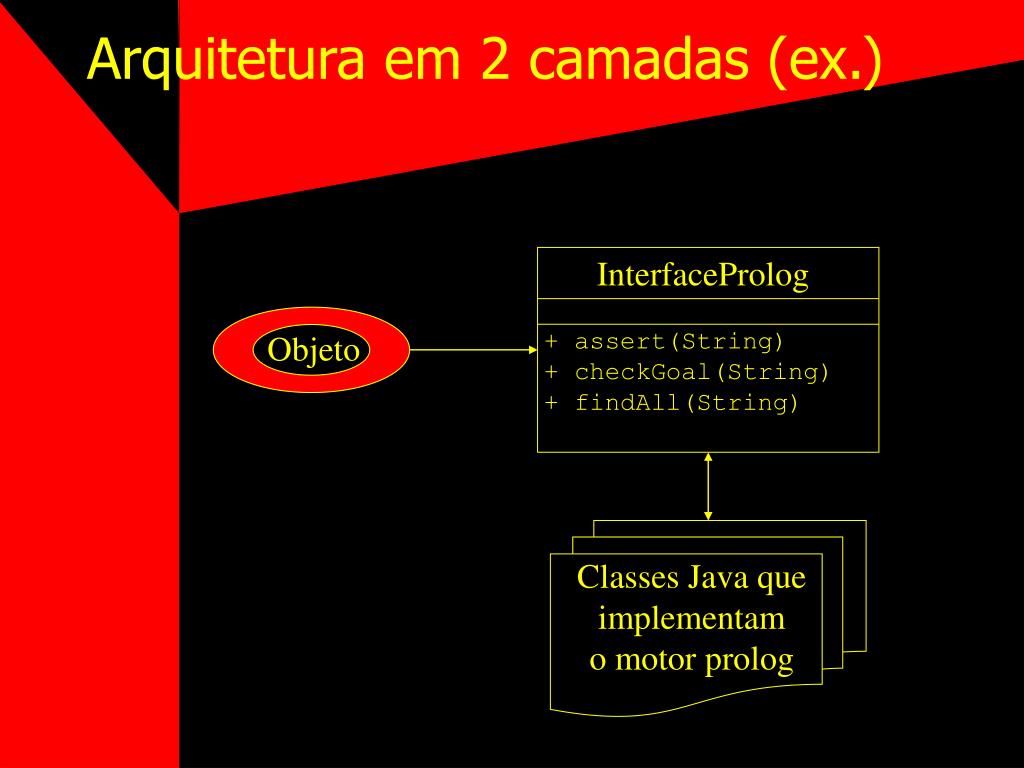 Arquitetura em 2 camadas (ex.)

Objeto

InterfaceProlog

+ assert(String)
+ checkGoal(String)
+ findAll(String)

Classes Java que implementam o motor prolog